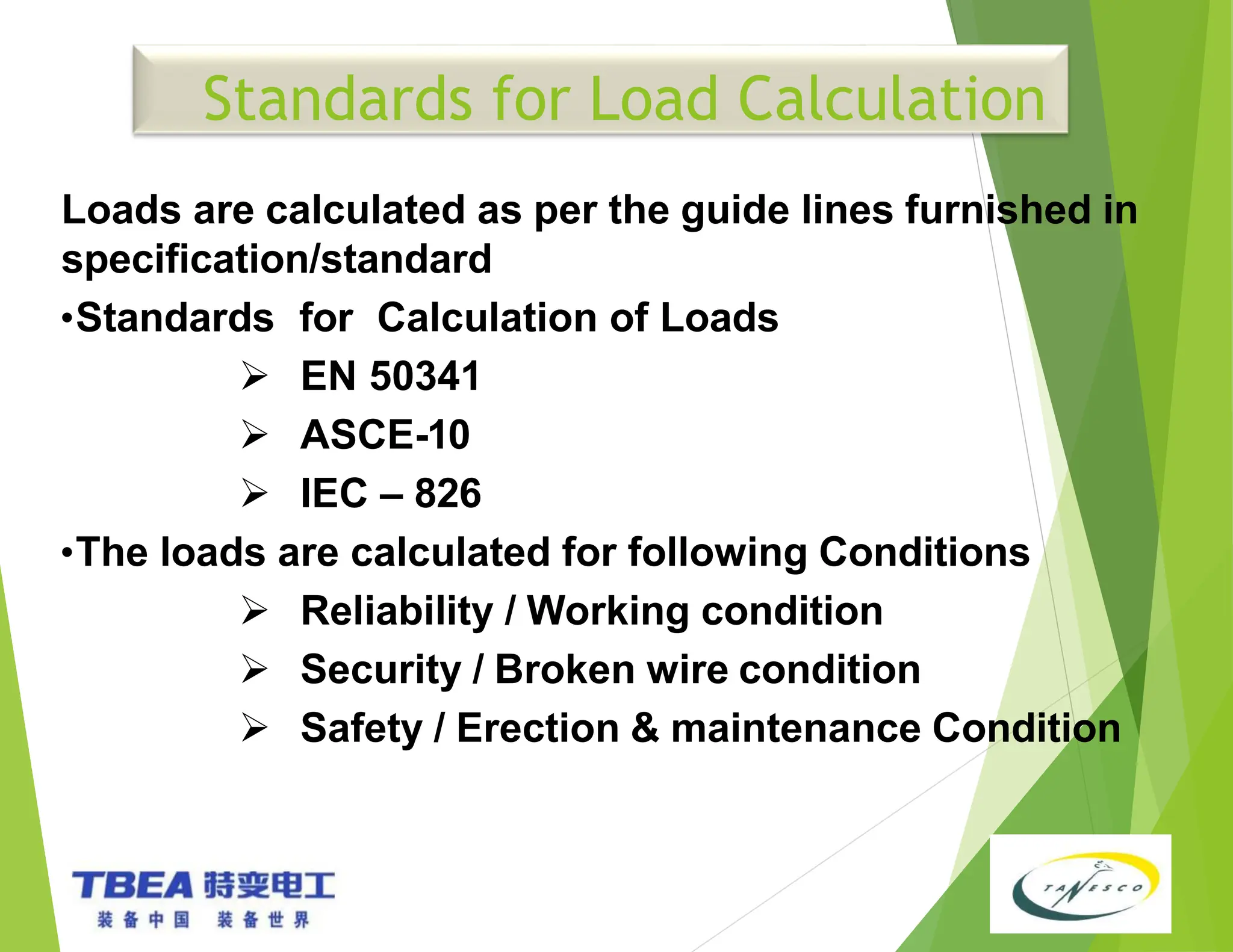 Standards for Load Calculation

Loads are calculated as per the guide lines furnished in specification/standard

•Standards for Calculation of Loads

➢ EN 50341

➢ ASCE-10

➢ IEC – 826

•The loads are calculated for following Conditions

➢ Reliability / Working condition

➢ Security / Broken wire condition

➢ Safety / Erection & maintenance Condition

TBEA 特变电工
装备中国 装备世界

TANESCO